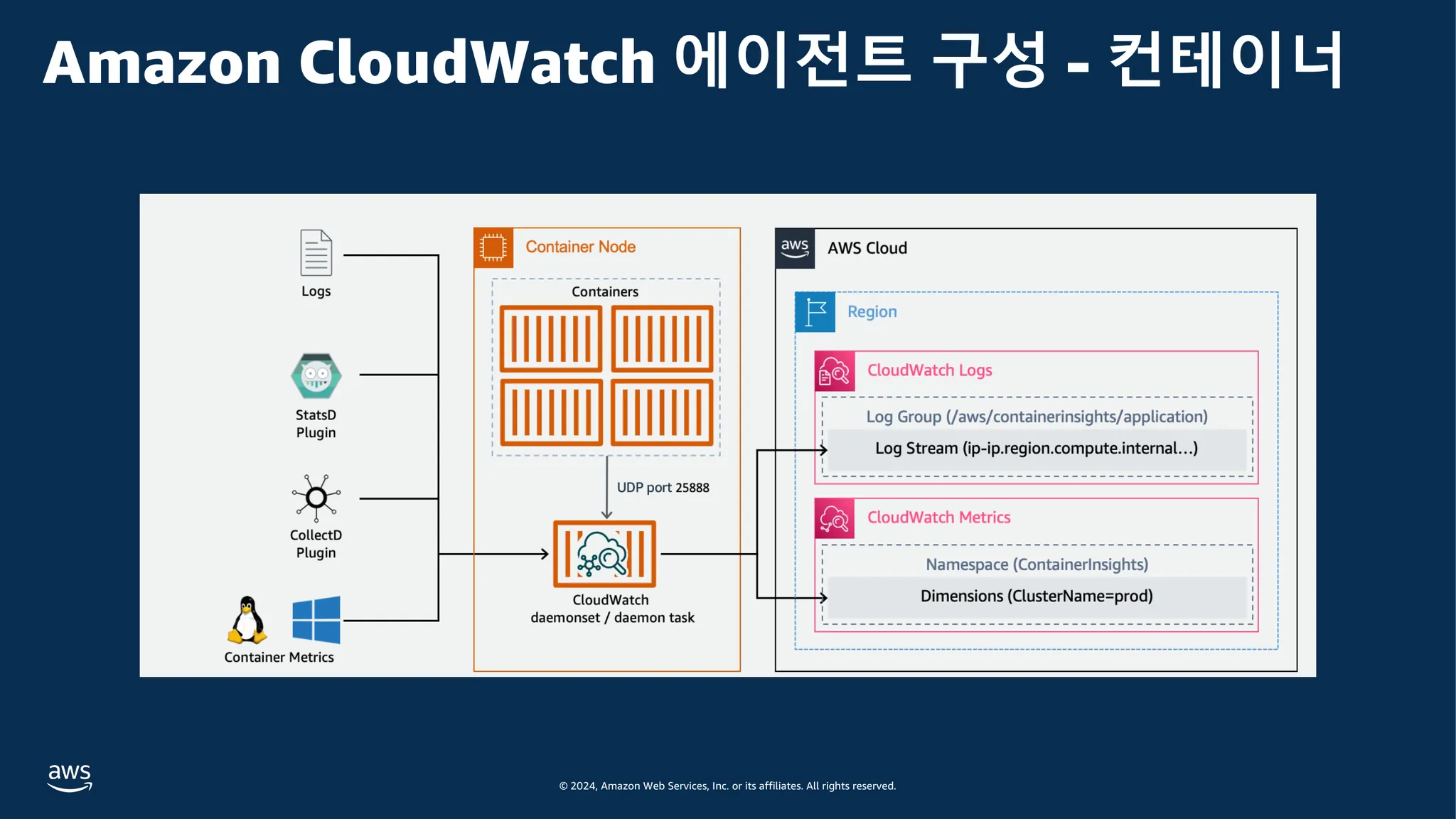 Amazon CloudWatch 에이전트 구성 - 컨테이너

Logs

StatsD Plugin

CollectD Plugin

Container Metrics

Container Node

Containers

UDP port 25888

CloudWatch daemonset / daemon task

aws AWS Cloud

Region

CloudWatch Logs

Log Group (/aws/containerinsights/application)

Log Stream (ip-ip.region.compute.internal...)

CloudWatch Metrics

Namespace (ContainerInsights)

Dimensions (ClusterName=prod)

aws

© 2024, Amazon Web Services, Inc. or its affiliates. All rights reserved.